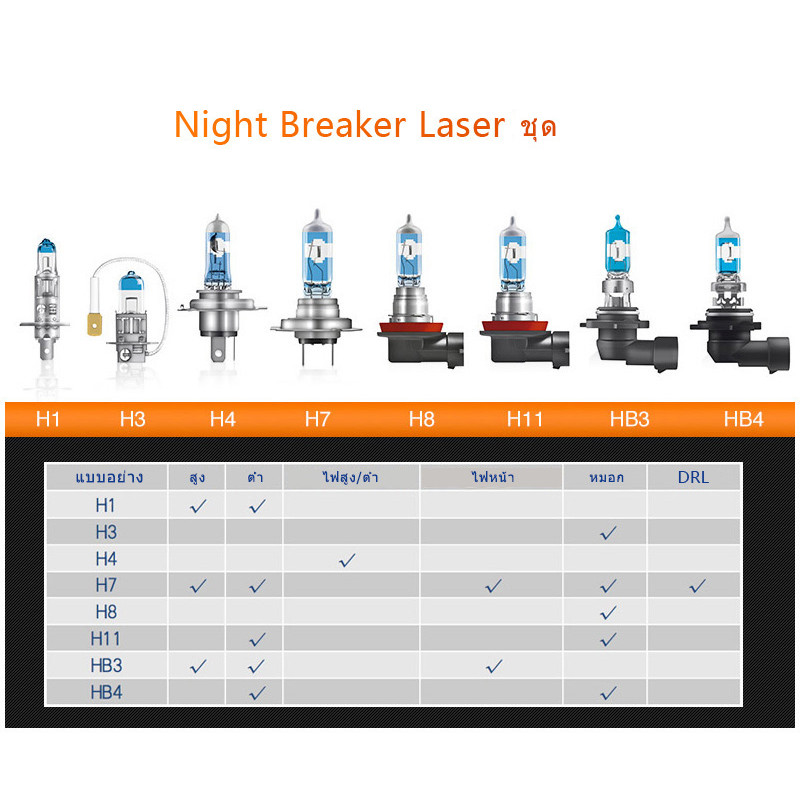 Night Breaker Laser ชุด

H1 H3 H4 H7 H8 H11 HB3 HB4

| แบบอย่าง | สูง | ต่ำ | ไฟสูง/ต่ำ | ไฟหน้า | หมอก | DRL |
|---|---|---|---|---|---|---|
| H1 | ✓ | ✓ | | | | |
| H3 | | | | | ✓ | |
| H4 | | | ✓ | | | |
| H7 | ✓ | ✓ | | ✓ | ✓ | ✓ |
| H8 | | | | | ✓ | |
| H11 | | ✓ | | | ✓ | |
| HB3 | ✓ | ✓ | | ✓ | | |
| HB4 | | ✓ | | | ✓ | |